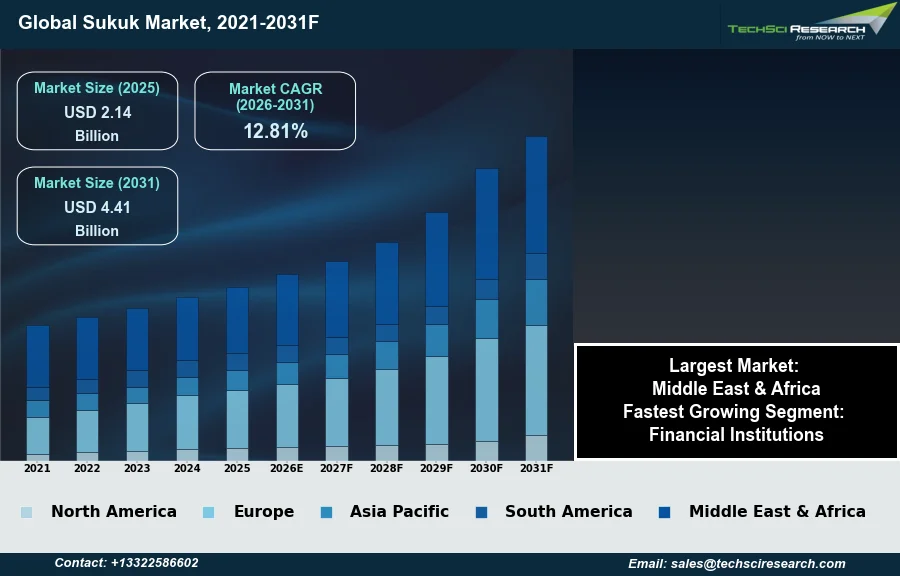 Global Sukuk Market, 2021-2031F

TECHSCI RESEARCH
from NOW to NEXT

Market Size (2025)
USD 2.14
Billion

Market CAGR
(2026-2031)
12.81%

Market Size (2031)
USD 4.41
Billion

Largest Market:
Middle East & Africa
Fastest Growing Segment:
Financial Institutions

2021 2022 2023 2024 2025 2026E 2027F 2028F 2029F 2030F 2031F

North America Europe Asia Pacific South America Middle East & Africa

Contact: +13322586602

Email: sales@techsciresearch.com